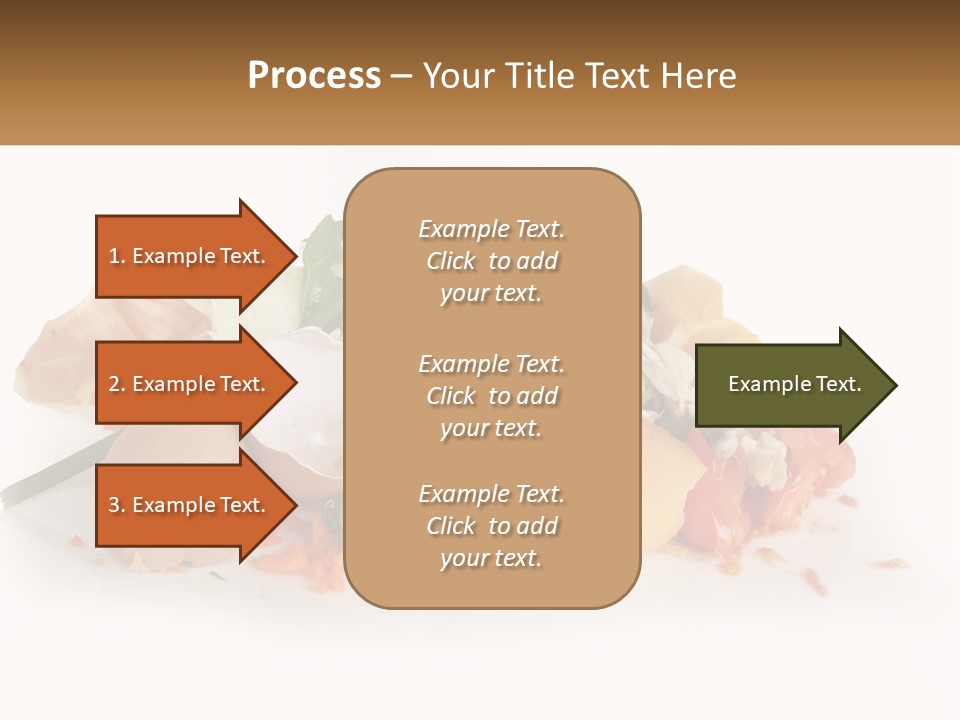 Process – Your Title Text Here

1. Example Text.

2. Example Text.

3. Example Text.

Example Text. Click to add your text.

Example Text. Click to add your text.

Example Text. Click to add your text.

Example Text.